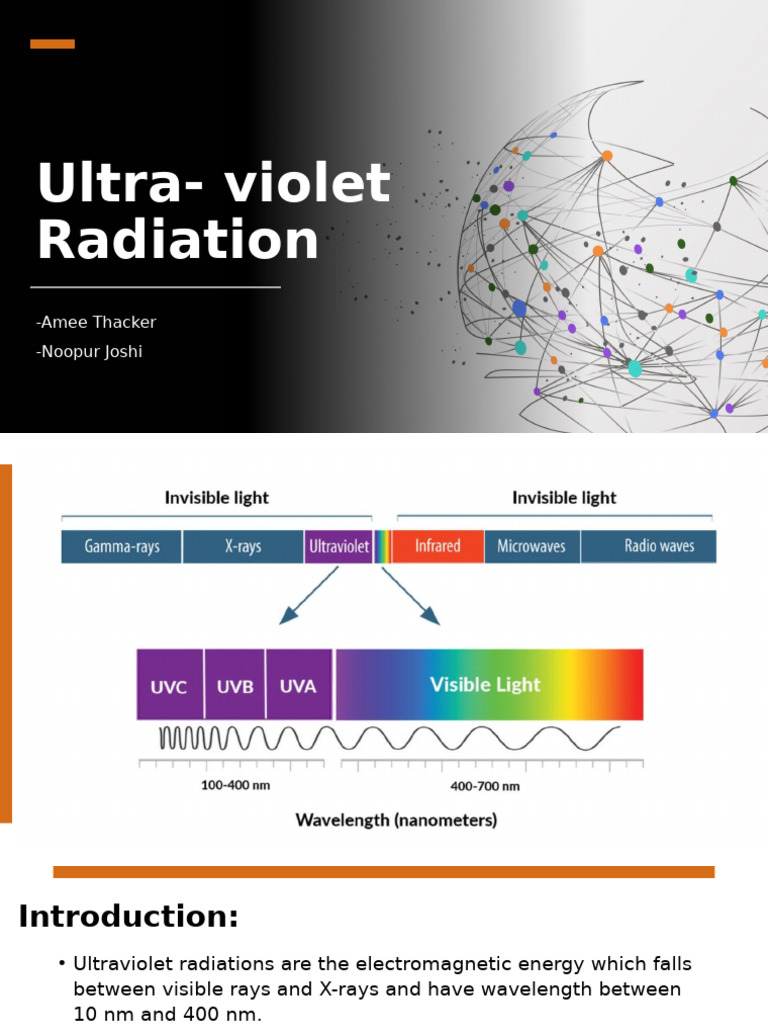 Ultra- violet Radiation

-Amee Thacker
-Noopur Joshi

Invisible light

Invisible light

Gamma-rays
X-rays
Ultraviolet
Infrared
Microwaves
Radio waves

UVC
UVB
UVA
Visible Light

100-400 nm
400-700 nm

Wavelength (nanometers)

Introduction:

• Ultraviolet radiations are the electromagnetic energy which falls between visible rays and X-rays and have wavelength between 10 nm and 400 nm.